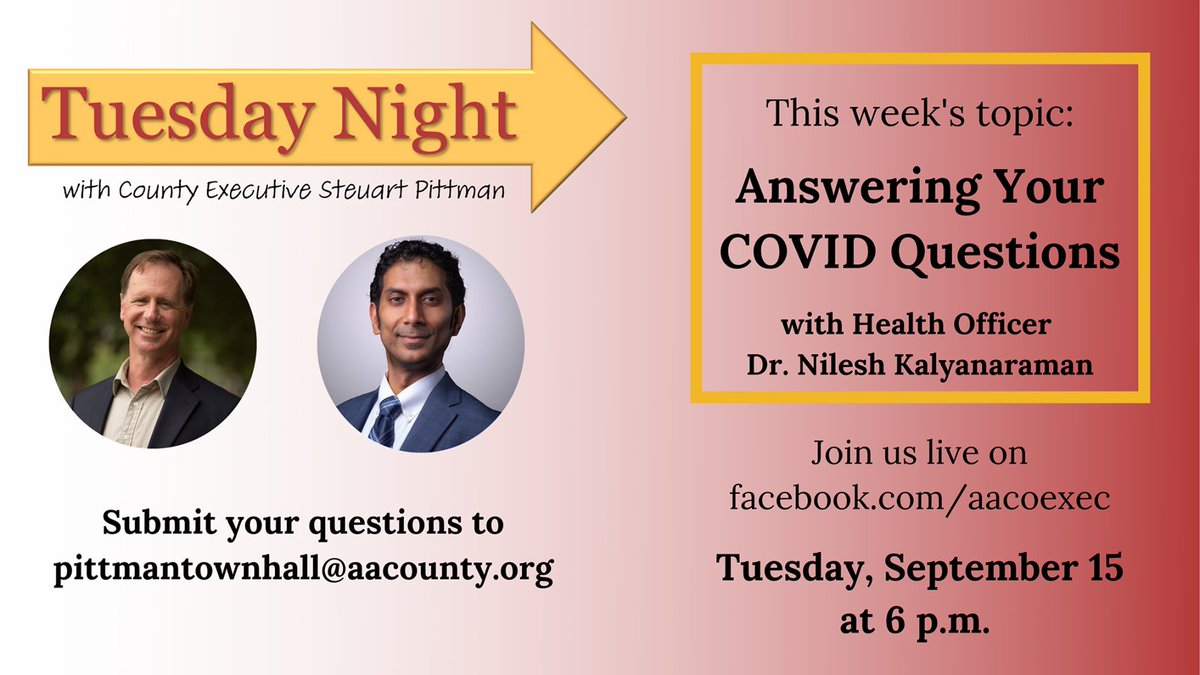 Tuesday Night

with County Executive Steuart Pittman

Submit your questions to
pittmantownhall@aacounty.org

This week's topic:

Answering Your COVID Questions

with Health Officer
Dr. Nilesh Kalyanaraman

Join us live on
facebook.com/aacoexec

Tuesday, September 15
at 6 p.m.